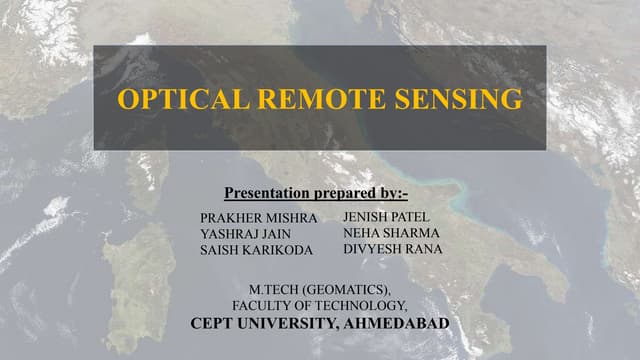 OPTICAL REMOTE SENSING

Presentation prepared by:-

PRAKHER MISHRA
YASHRAJ JAIN
SAISH KARIKODA

JENISH PATEL
NEHA SHARMA
DIVYESH RANA

M.TECH (GEOMATICS),
FACULTY OF TECHNOLOGY,
CEPT UNIVERSITY, AHMEDABAD